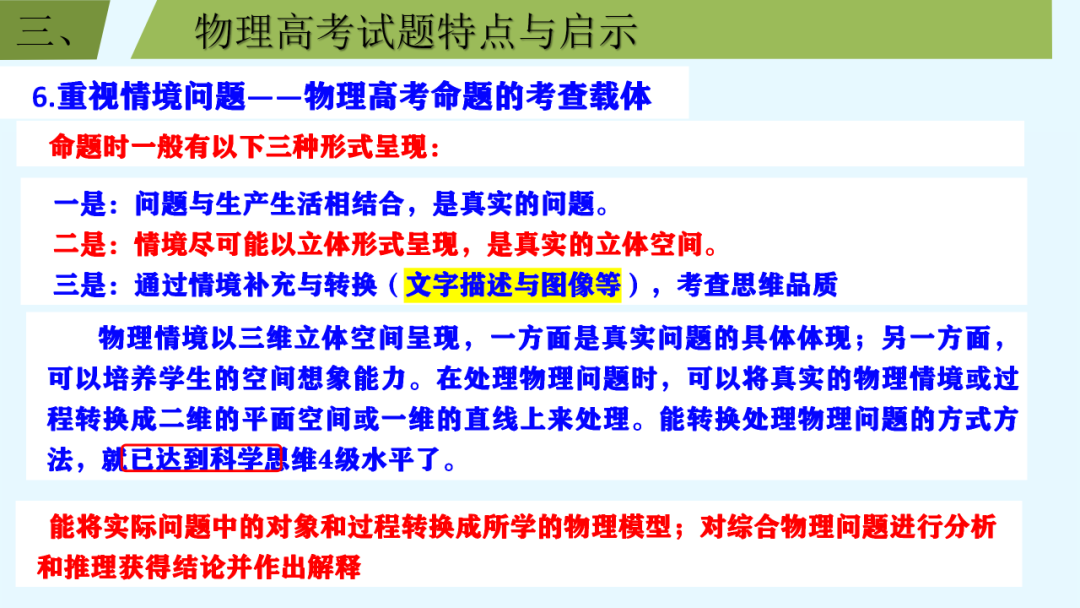 三、 物理高考试题特点与启示

6.重视情境问题——物理高考命题的考查载体

命题时一般有以下三种形式呈现：

一是：问题与生产生活相结合，是真实的问题。
二是：情境尽可能以立体形式呈现，是真实的立体空间。
三是：通过情境补充与转换（文字描述与图像等），考查思维品质

物理情境以三维立体空间呈现，一方面是真实问题的具体体现；另一方面，可以培养学生的空间想象能力。在处理物理问题时，可以将真实的物理情境或过程转换成二维的平面空间或一维的直线上来处理。能转换处理物理问题的方式方法，就已达到科学思维4级水平了。

能将实际问题中的对象和过程转换成所学的物理模型；对综合物理问题进行分析和推理获得结论并作出解释